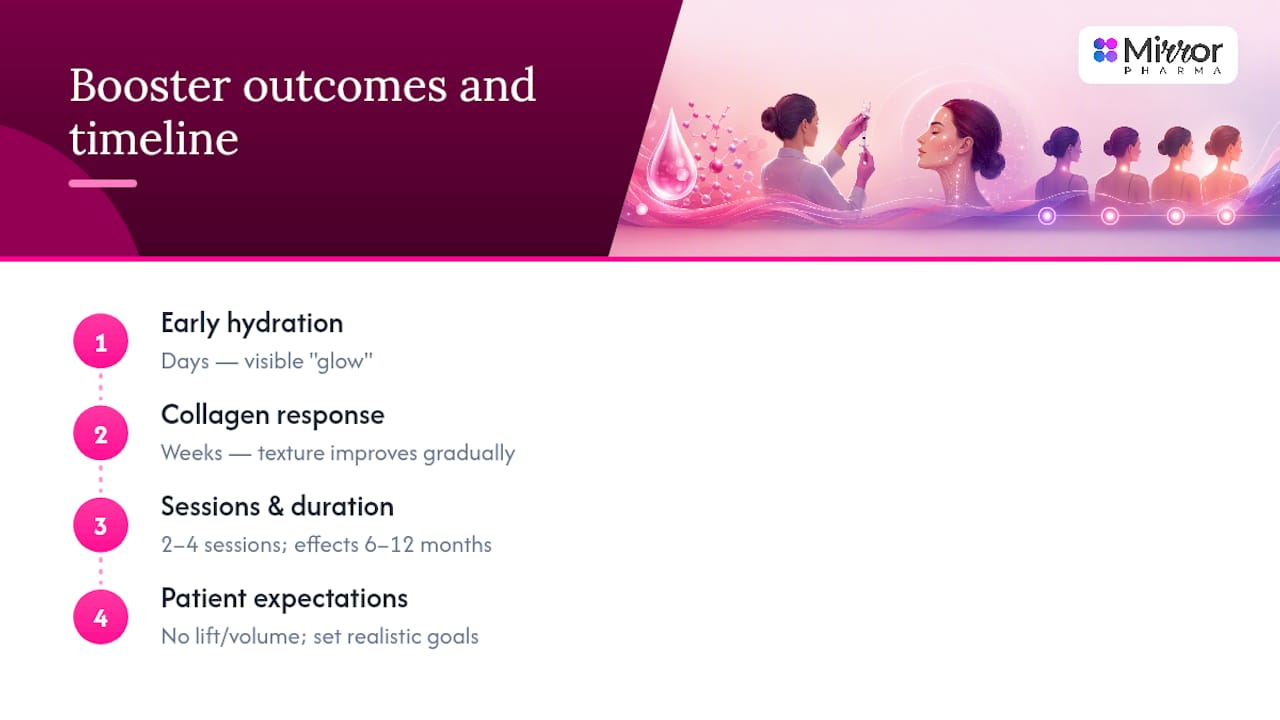 Booster outcomes and timeline

Mirror PHARMA

1
Early hydration
Days — visible "glow"

2
Collagen response
Weeks — texture improves gradually

3
Sessions & duration
2–4 sessions; effects 6–12 months

4
Patient expectations
No lift/volume; set realistic goals